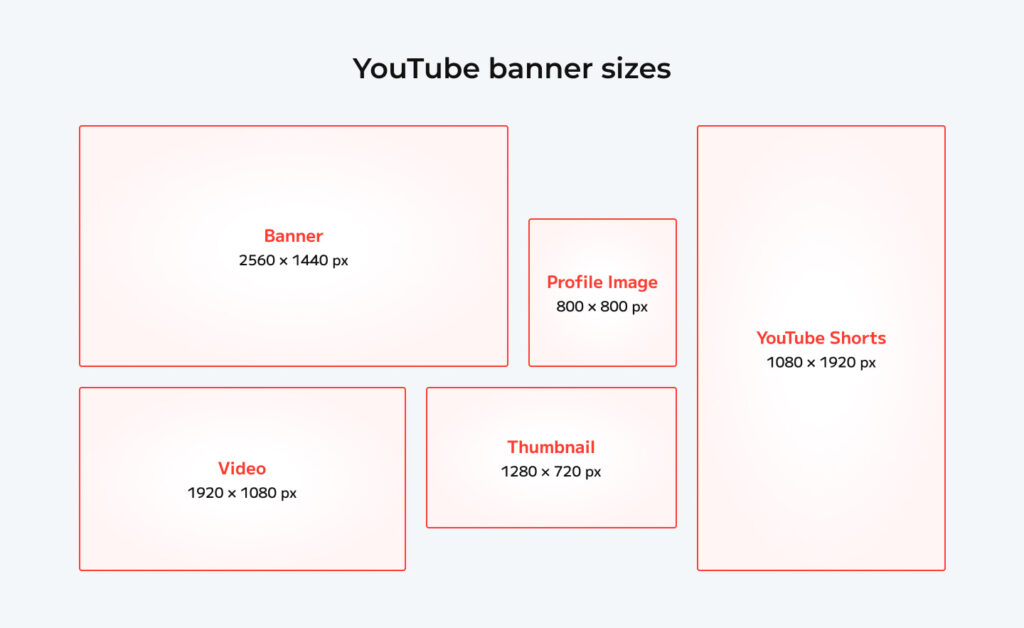 YouTube banner sizes

Banner
2560 × 1440 px

Profile Image
800 × 800 px

YouTube Shorts
1080 × 1920 px

Video
1920 × 1080 px

Thumbnail
1280 × 720 px